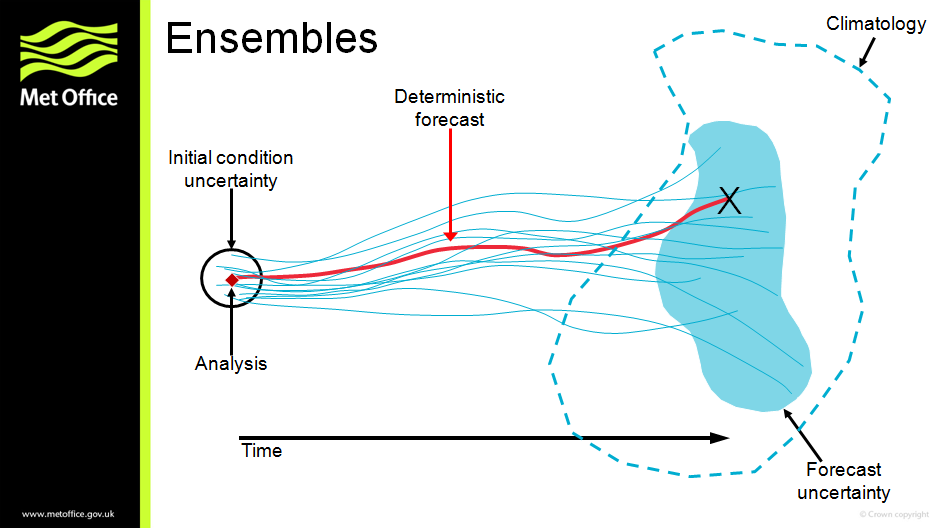 Met Office

Ensembles

Climatology

Deterministic forecast

Initial condition uncertainty

X

Analysis

Time

Forecast uncertainty

www.metoffice.gov.uk

© Crown copyright